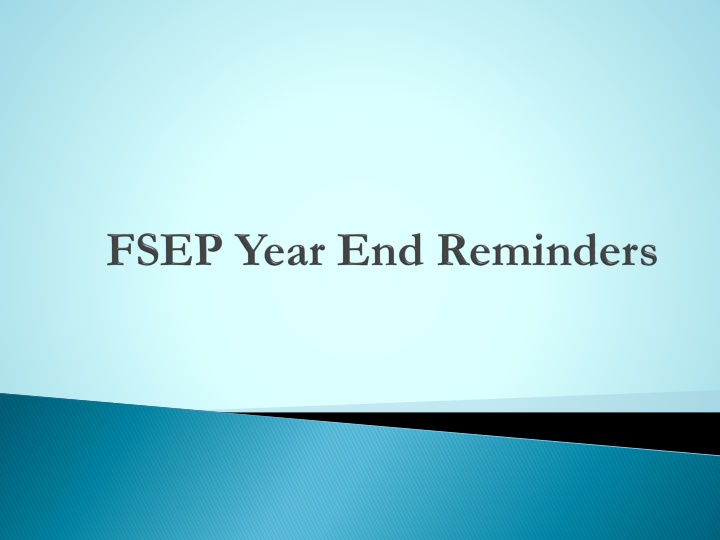 FSEP Year End Reminders